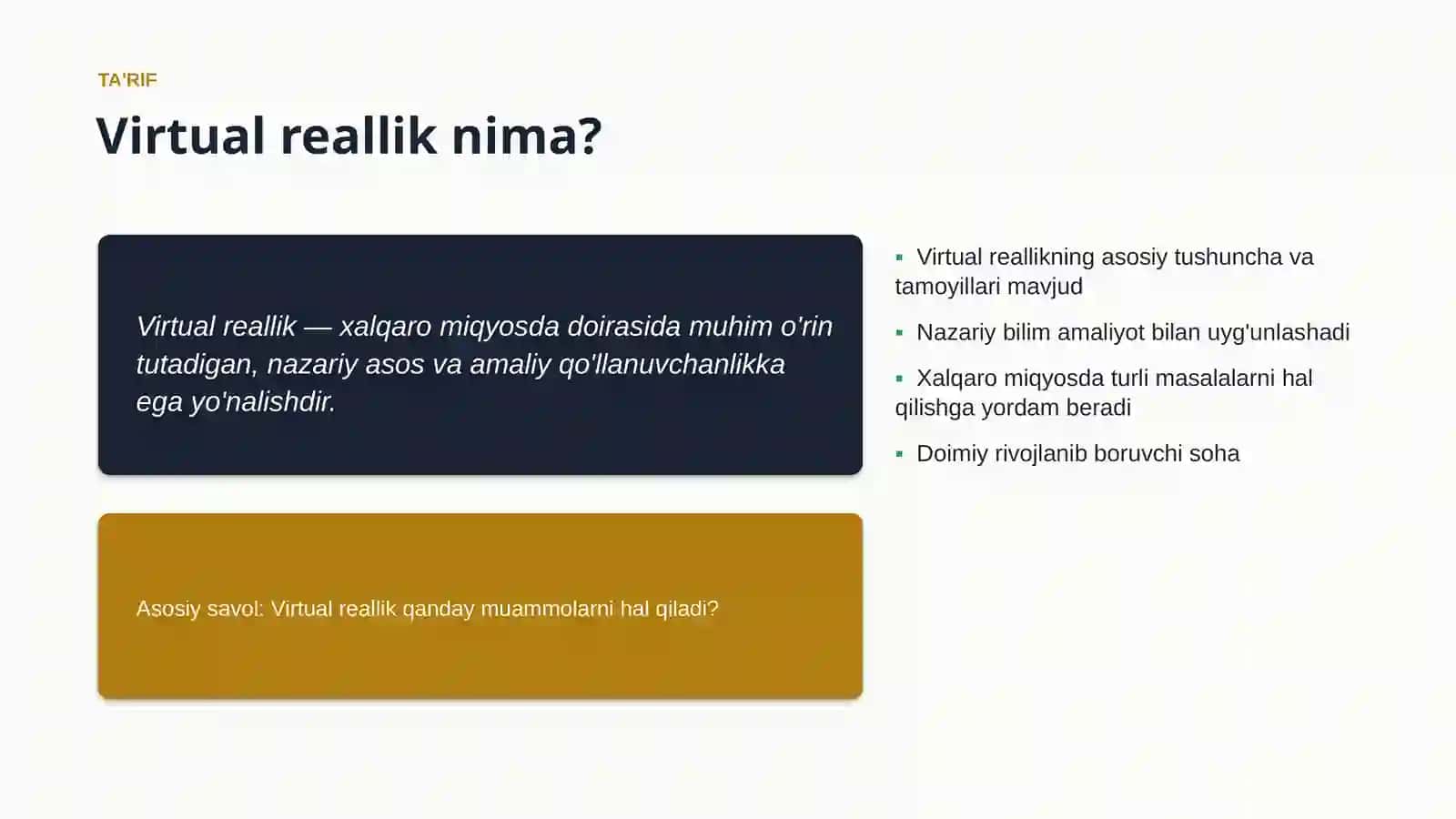 TA'RIF

Virtual reallik nima?

Virtual reallik — xalqaro miqyosda doirasida muhim o'rin tutadigan, nazariy asos va amaliy qo'llanuvchanlikka ega yo'nalishdir.

Asosiy savol: Virtual reallik qanday muammolarni hal qiladi?

▪ Virtual reallikning asosiy tushuncha va tamoyillari mavjud

▪ Nazariy bilim amaliyot bilan uyg'unlashadi

▪ Xalqaro miqyosda turli masalalarni hal qilishga yordam beradi

▪ Doimiy rivojlanib boruvchi soha